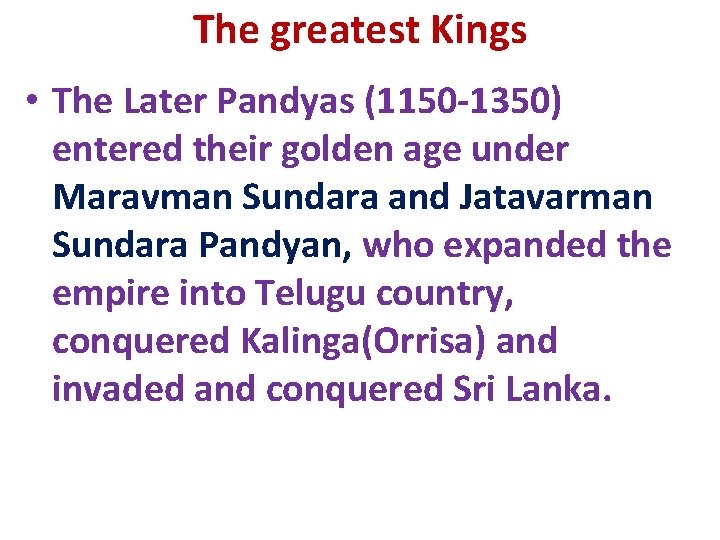 The greatest Kings

• The Later Pandyas (1150-1350) entered their golden age under Maravman Sundara and Jatavarman Sundara Pandyan, who expanded the empire into Telugu country, conquered Kalinga(Orrisa) and invaded and conquered Sri Lanka.